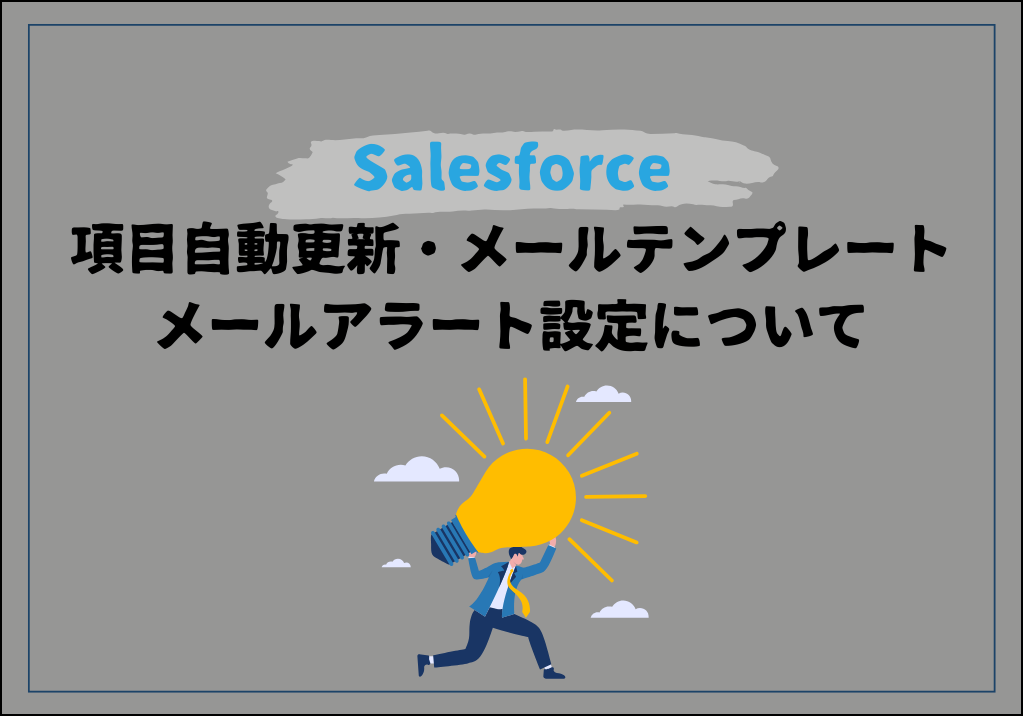 Salesforce

項目自動更新・メールテンプレート
メールアラート設定について